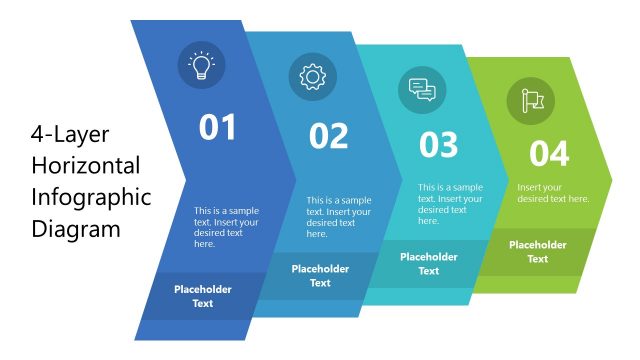 4-Layer Horizontal Infographic Diagram

01

This is a sample text. Insert your desired text here.

Placeholder Text

02

This is a sample text. Insert your desired text here.

Placeholder Text

03

This is a sample text. Insert your desired text here.

Placeholder Text

04

Insert your desired text here.

Placeholder Text